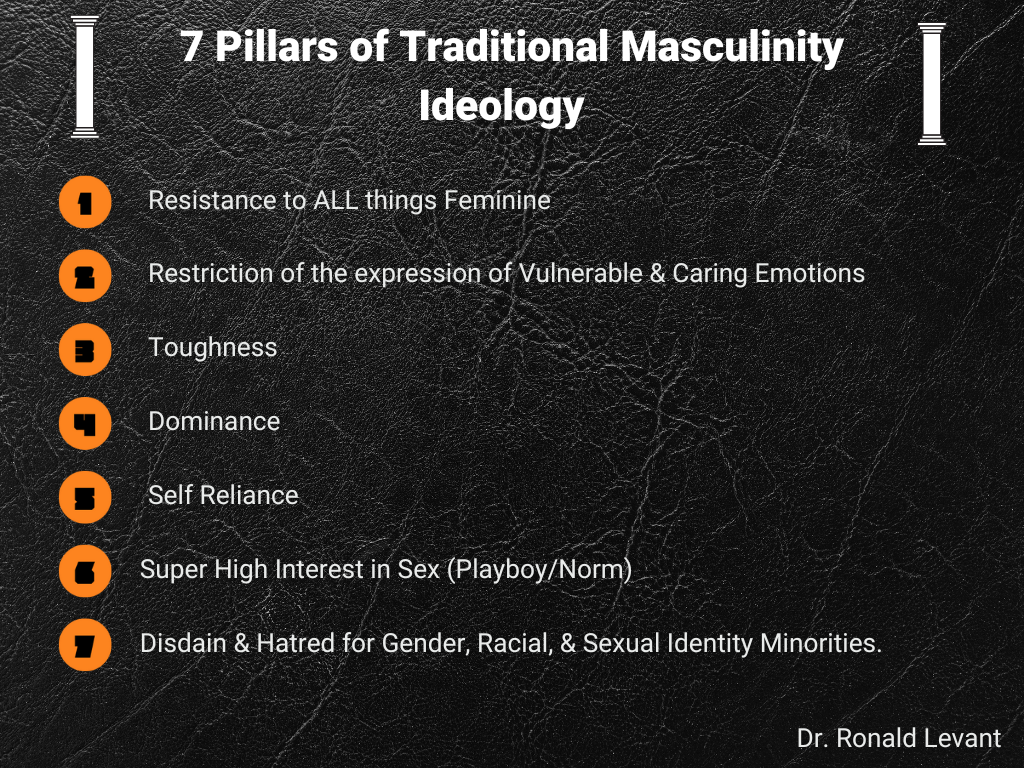 7 Pillars of Traditional Masculinity Ideology

1 Resistance to ALL things Feminine

2 Restriction of the expression of Vulnerable & Caring Emotions

3 Toughness

4 Dominance

5 Self Reliance

6 Super High Interest in Sex (Playboy/Norm)

7 Disdain & Hatred for Gender, Racial, & Sexual Identity Minorities.

Dr. Ronald Levant